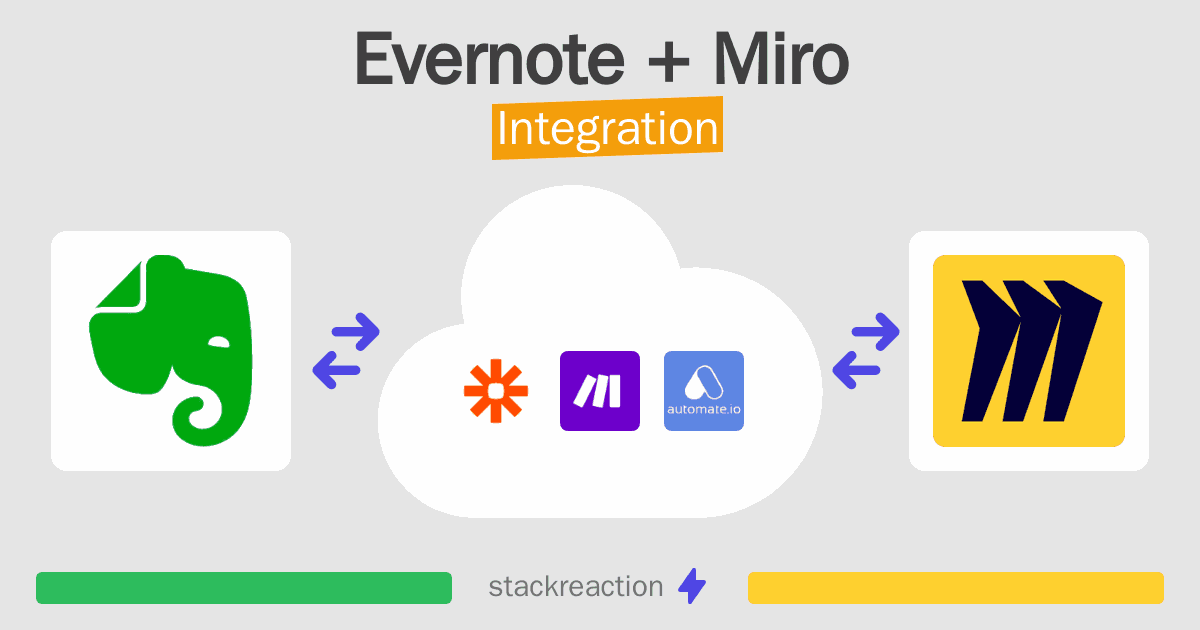 Evernote + Miro
Integration

automate.io

stackreaction